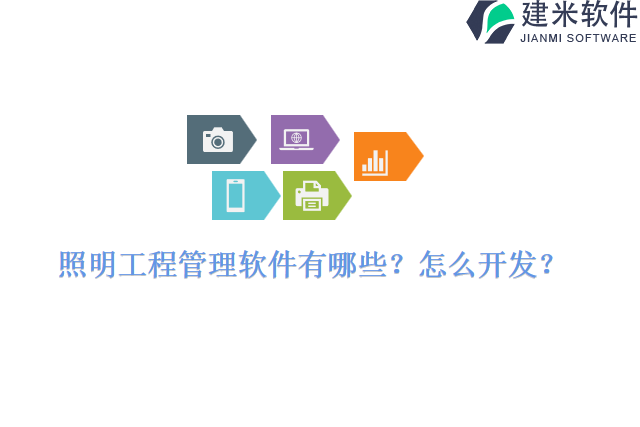 建米软件
JIANMI SOFTWARE

照明工程管理软件有哪些？怎么开发？